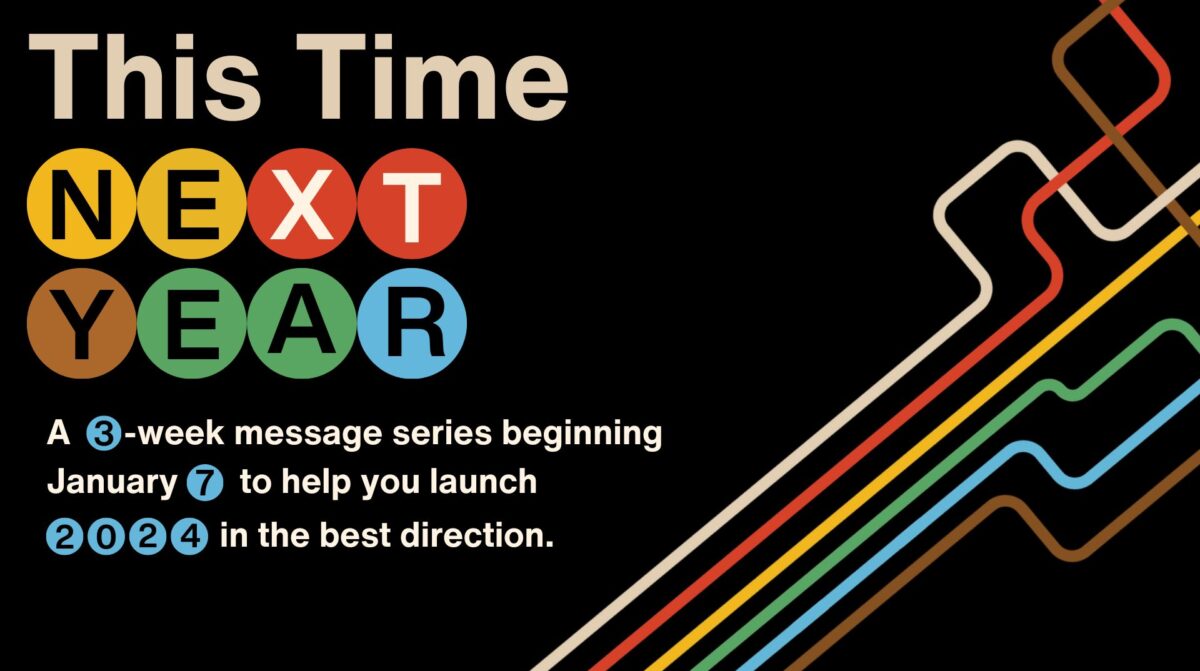 This Time
NEXT
YEAR

A 3-week message series beginning January 7 to help you launch 2024 in the best direction.